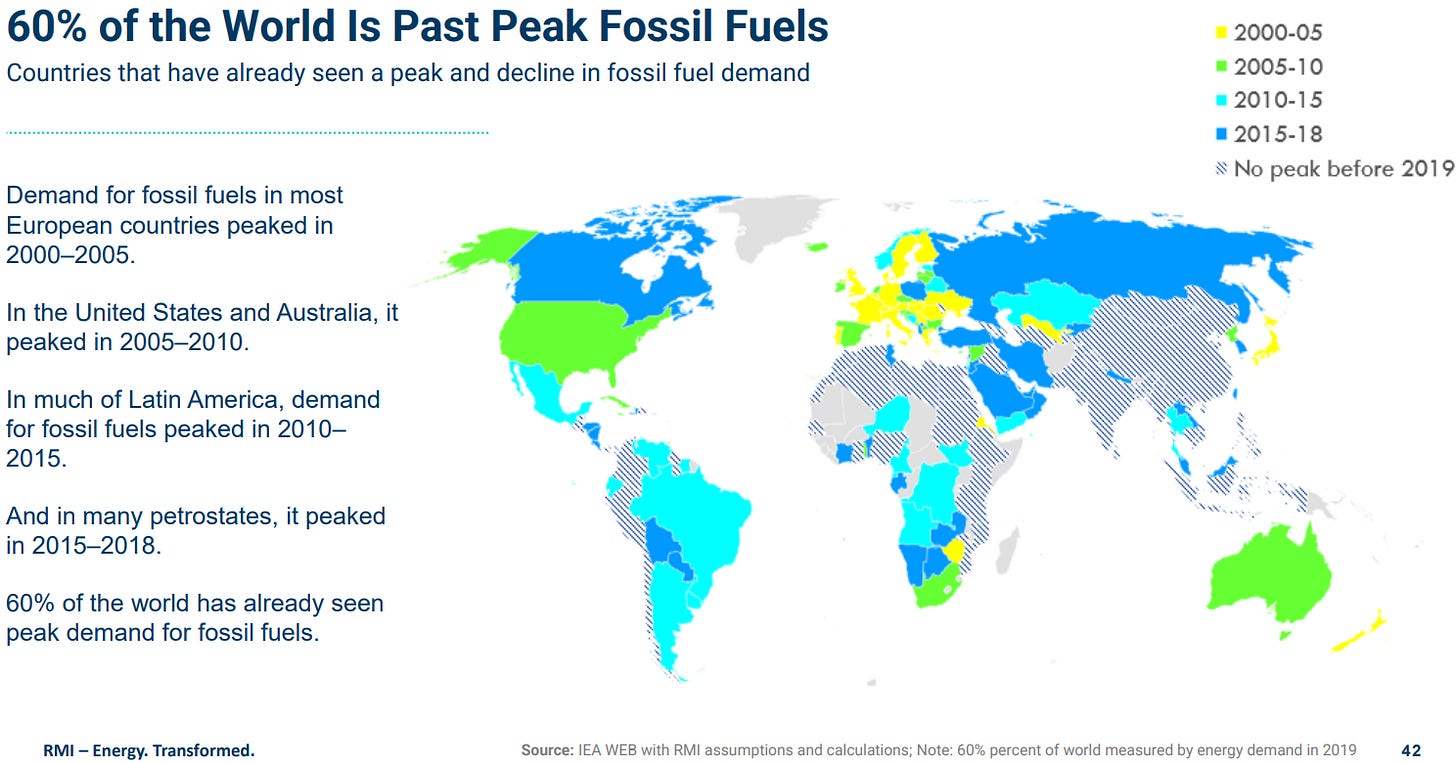 60% of the World Is Past Peak Fossil Fuels

Countries that have already seen a peak and decline in fossil fuel demand

2000-05
2005-10
2010-15
2015-18
No peak before 2019

Demand for fossil fuels in most European countries peaked in 2000–2005.

In the United States and Australia, it peaked in 2005–2010.

In much of Latin America, demand for fossil fuels peaked in 2010–2015.

And in many petrostates, it peaked in 2015–2018.

60% of the world has already seen peak demand for fossil fuels.

RMI – Energy. Transformed.

Source: IEA WEB with RMI assumptions and calculations; Note: 60% percent of world measured by energy demand in 2019

42